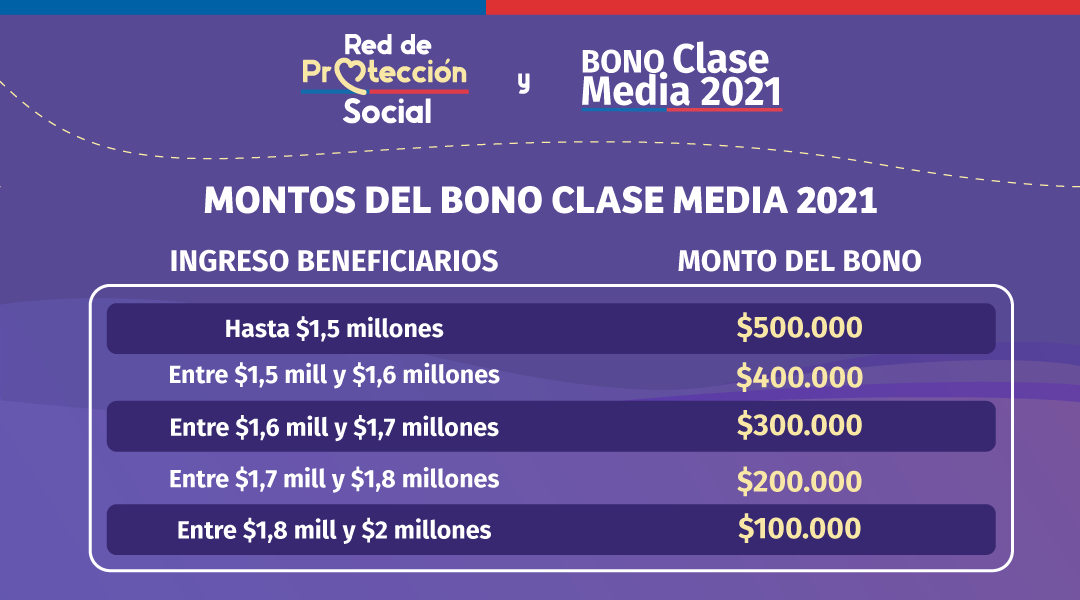 Red de Protección Social

y

BONO Clase Media 2021

MONTOS DEL BONO CLASE MEDIA 2021

| INGRESO BENEFICIARIOS | MONTO DEL BONO |
|---|---|
| Hasta \$1,5 millones | \$500.000 |
| Entre \$1,5 mill y \$1,6 millones | \$400.000 |
| Entre \$1,6 mill y \$1,7 millones | \$300.000 |
| Entre \$1,7 mill y \$1,8 millones | \$200.000 |
| Entre \$1,8 mill y \$2 millones | \$100.000 |